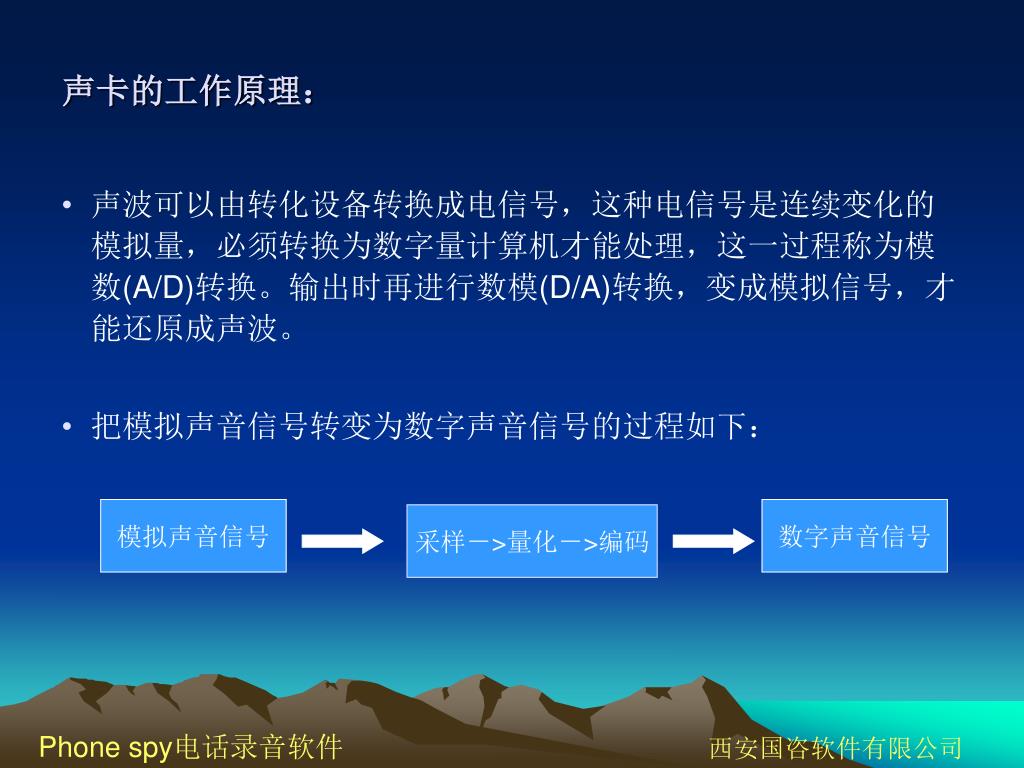 声卡的工作原理：

• 声波可以由转化设备转换成电信号，这种电信号是连续变化的模拟量，必须转换为数字量计算机才能处理，这一过程称为模数(A/D)转换。输出时再进行数模(D/A)转换，变成模拟信号，才能还原成声波。

• 把模拟声音信号转变为数字声音信号的过程如下：

模拟声音信号

采样－>量化－>编码

数字声音信号

Phone spy电话录音软件

西安国咨软件有限公司